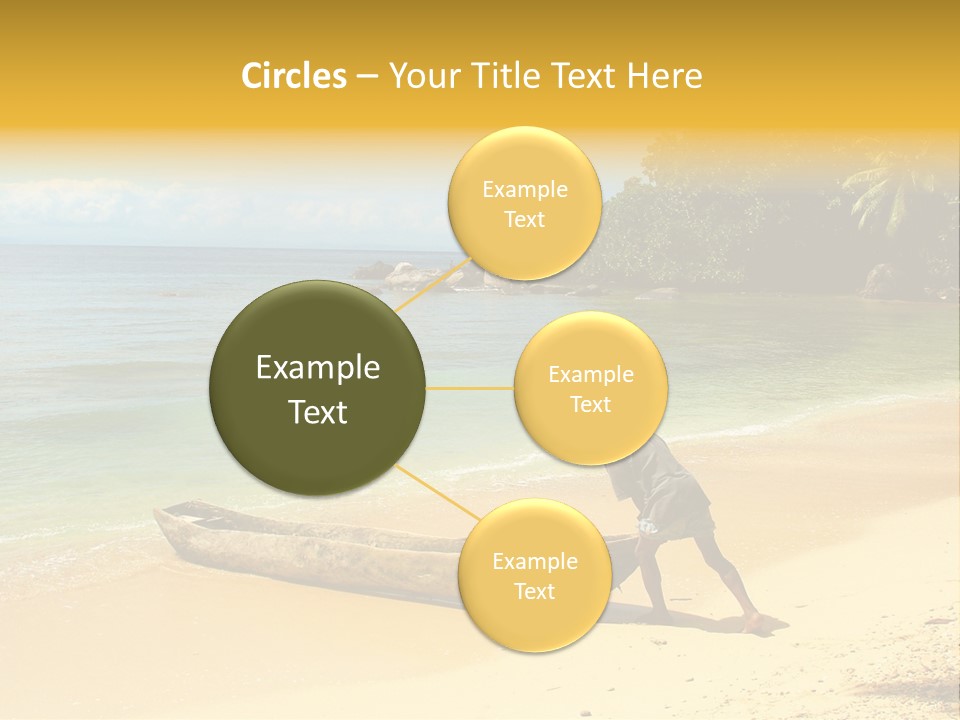 Circles – Your Title Text Here

Example Text

Example Text

Example Text

Example Text